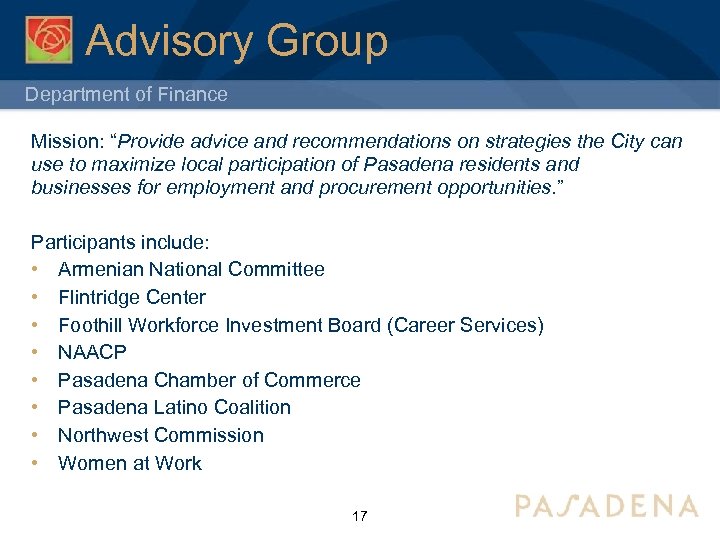 Advisory Group

Department of Finance

Mission: "Provide advice and recommendations on strategies the City can use to maximize local participation of Pasadena residents and businesses for employment and procurement opportunities."

Participants include:
• Armenian National Committee
• Flintridge Center
• Foothill Workforce Investment Board (Career Services)
• NAACP
• Pasadena Chamber of Commerce
• Pasadena Latino Coalition
• Northwest Commission
• Women at Work

17

PASADENA